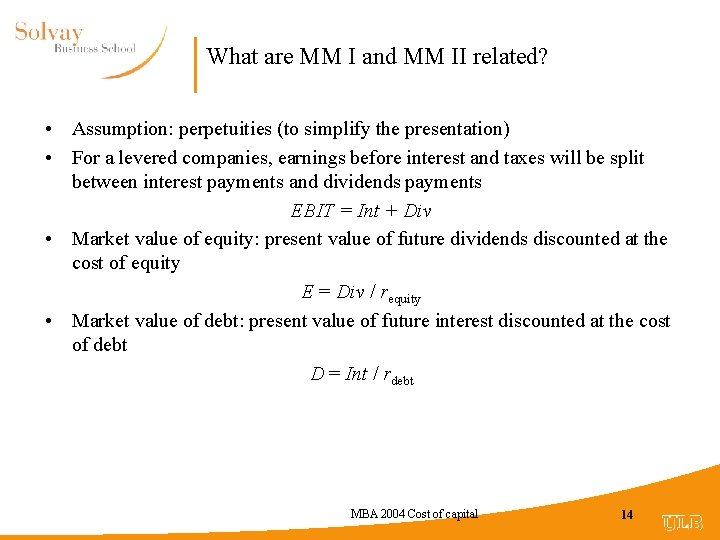 Solvay
Business School

What are MM I and MM II related?

• Assumption: perpetuities (to simplify the presentation)
• For a levered companies, earnings before interest and taxes will be split between interest payments and dividends payments

$EBIT = Int + Div$

• Market value of equity: present value of future dividends discounted at the cost of equity

$E = Div / r_{equity}$

• Market value of debt: present value of future interest discounted at the cost of debt

$D = Int / r_{debt}$

MBA 2004 Cost of capital

14

ULB